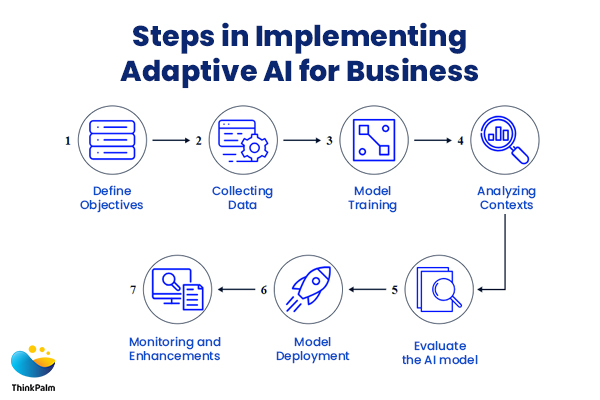 Steps in Implementing Adaptive AI for Business

1 Define Objectives

2 Collecting Data

3 Model Training

4 Analyzing Contexts

5 Evaluate the AI model

6 Model Deployment

7 Monitoring and Enhancements

ThinkPalm